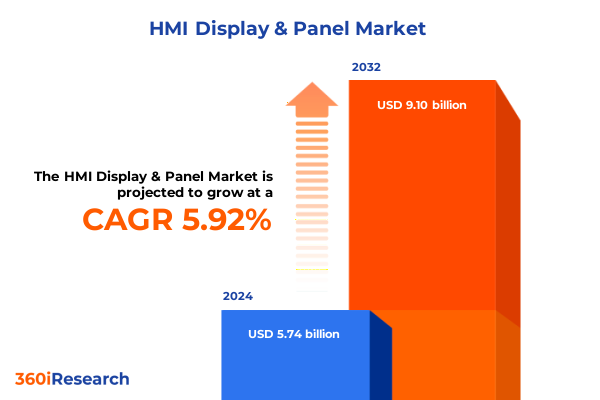 HMI Display & Panel Market

2032

USD 9.10 billion

The HMI Display & Panel Market is projected to grow at a

CAGR 5.92%

2024

USD 5.74 billion

360iResearch